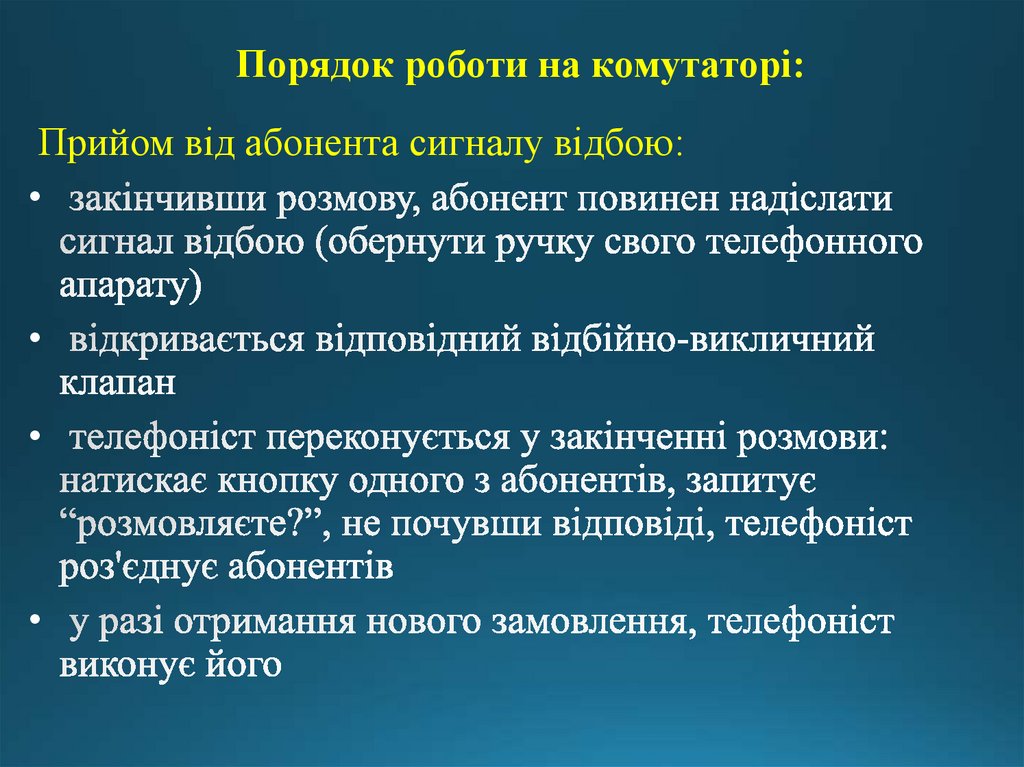 Порядок роботи на комутаторі:

Прийом від абонента сигналу відбою:

• закінчивши розмову, абонент повинен надіслати сигнал відбою (обернути ручку свого телефонного апарату)

• відкривається відповідний відбійно-викличний клапан

• телефоніст переконується у закінченні розмови: натискає кнопку одного з абонентів, запитує “розмовляєте?”, не почувши відповіді, телефоніст роз'єднує абонентів

• у разі отримання нового замовлення, телефоніст виконує його